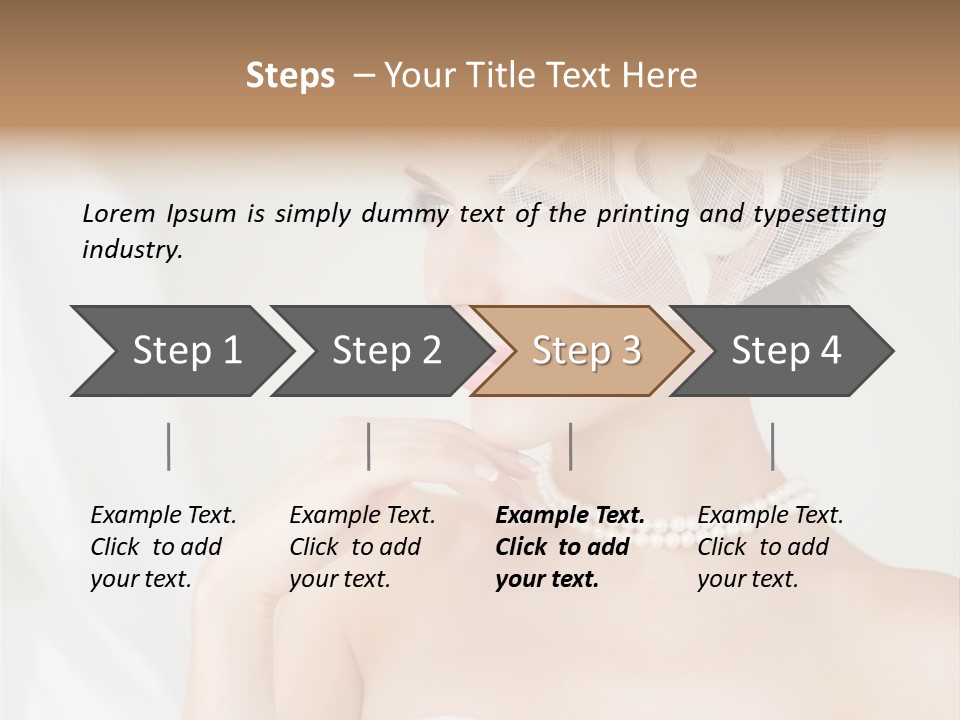 Steps – Your Title Text Here

Lorem Ipsum is simply dummy text of the printing and typesetting industry.

Step 1

Step 2

Step 3

Step 4

Example Text. Click to add your text.

Example Text. Click to add your text.

Example Text. Click to add your text.

Example Text. Click to add your text.